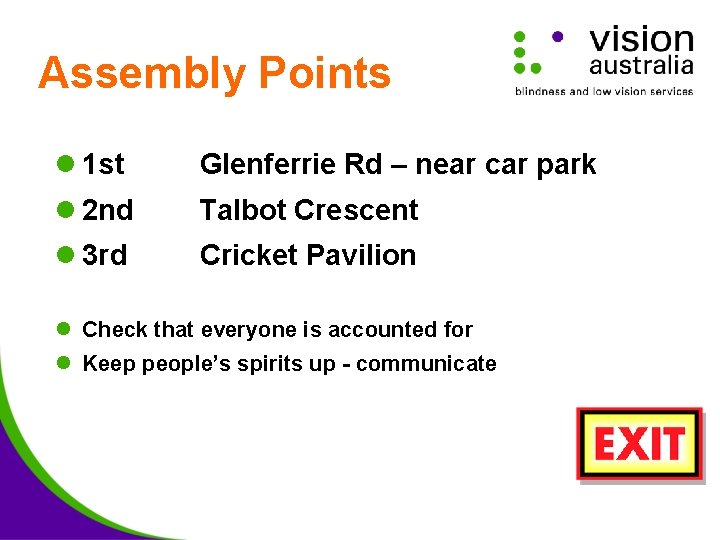 Assembly Points

vision australia
blindness and low vision services

1st Glenferrie Rd – near car park
2nd Talbot Crescent
3rd Cricket Pavilion

Check that everyone is accounted for
Keep people's spirits up - communicate

EXIT